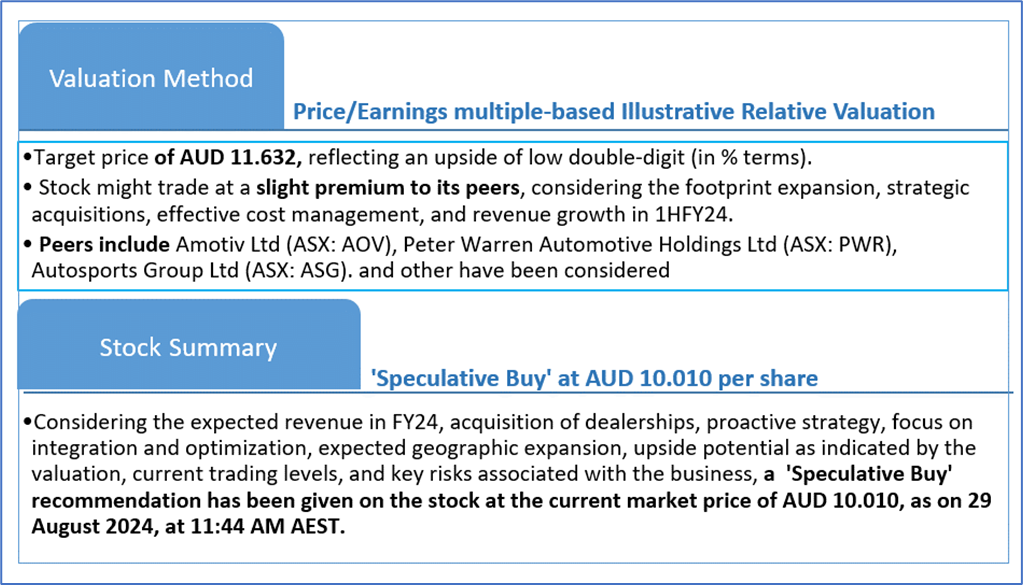 Valuation Method

Price/Earnings multiple-based Illustrative Relative Valuation

•Target price of AUD 11.632, reflecting an upside of low double-digit (in % terms).
• Stock might trade at a slight premium to its peers, considering the footprint expansion, strategic acquisitions, effective cost management, and revenue growth in 1HFY24.
• Peers include Amotiv Ltd (ASX: AOV), Peter Warren Automotive Holdings Ltd (ASX: PWR), Autosports Group Ltd (ASX: ASG). and other have been considered

Stock Summary

'Speculative Buy' at AUD 10.010 per share

•Considering the expected revenue in FY24, acquisition of dealerships, proactive strategy, focus on integration and optimization, expected geographic expansion, upside potential as indicated by the valuation, current trading levels, and key risks associated with the business, a 'Speculative Buy' recommendation has been given on the stock at the current market price of AUD 10.010, as on 29 August 2024, at 11:44 AM AEST.